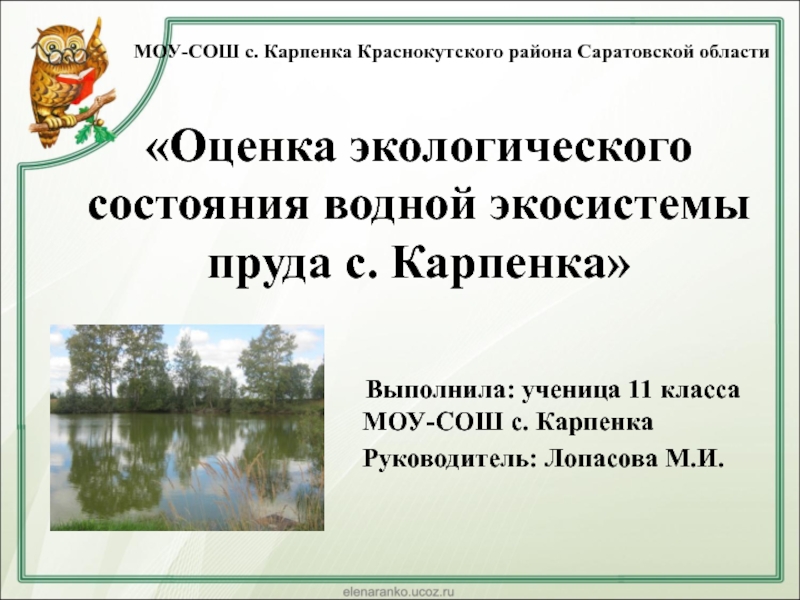 МОУ-СОШ с. Карпенка Краснокутского района Саратовской области

«Оценка экологического состояния водной экосистемы пруда с. Карпенка»

Выполнила: ученица 11 класса МОУ-СОШ с. Карпенка
Руководитель: Лопасова М.И.

elenaranko.ucoz.ru